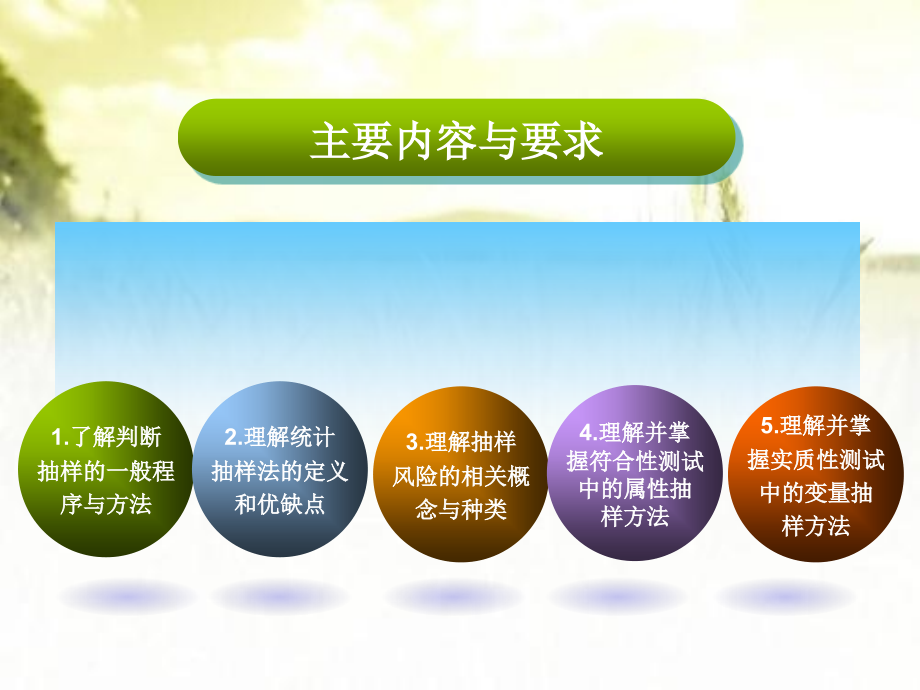 主要内容与要求

1.了解判断抽样的一般程序与方法

2.理解统计抽样法的定义和优缺点

3.理解抽样风险的相关概念与种类

4.理解并掌握符合性测试中的属性抽样方法

5.理解并掌握实质性测试中的变量抽样方法